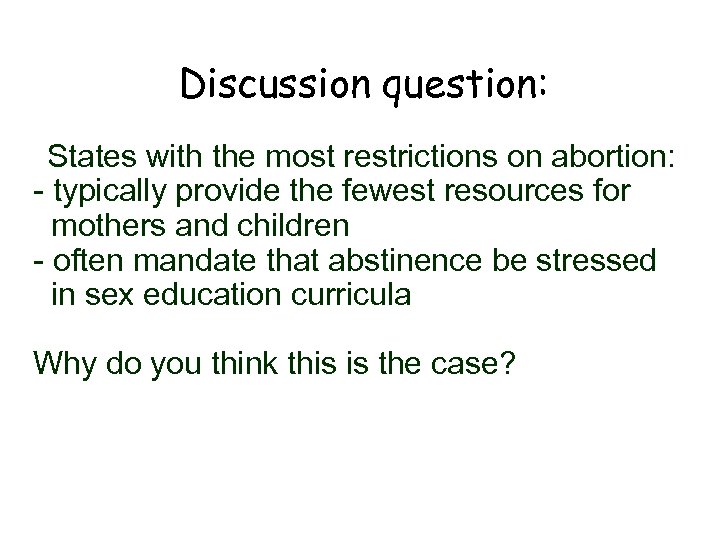 Discussion question:

States with the most restrictions on abortion:
- typically provide the fewest resources for mothers and children
- often mandate that abstinence be stressed in sex education curricula

Why do you think this is the case?